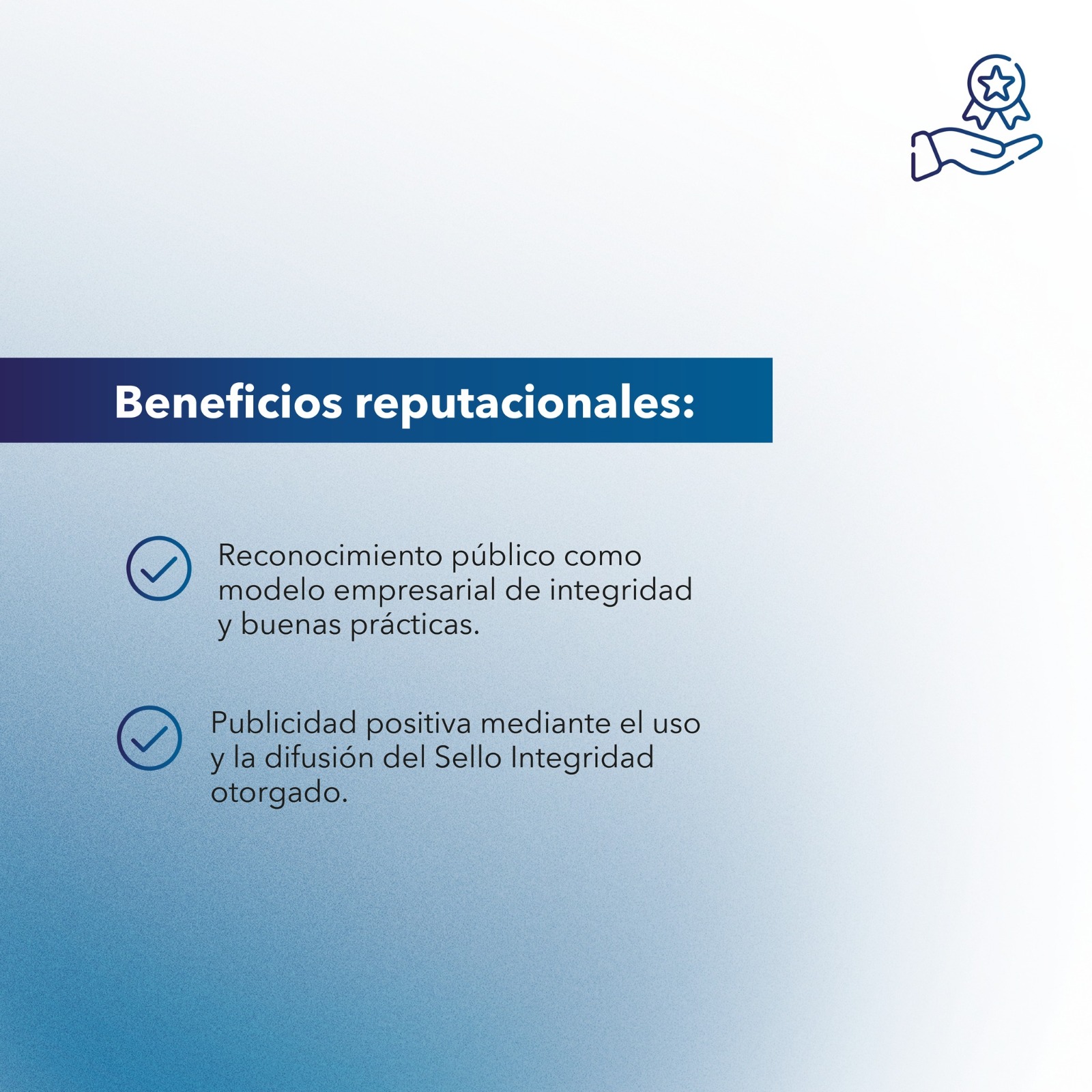 Beneficios reputacionales:

Reconocimiento público como modelo empresarial de integridad y buenas prácticas.

Publicidad positiva mediante el uso y la difusión del Sello Integridad otorgado.